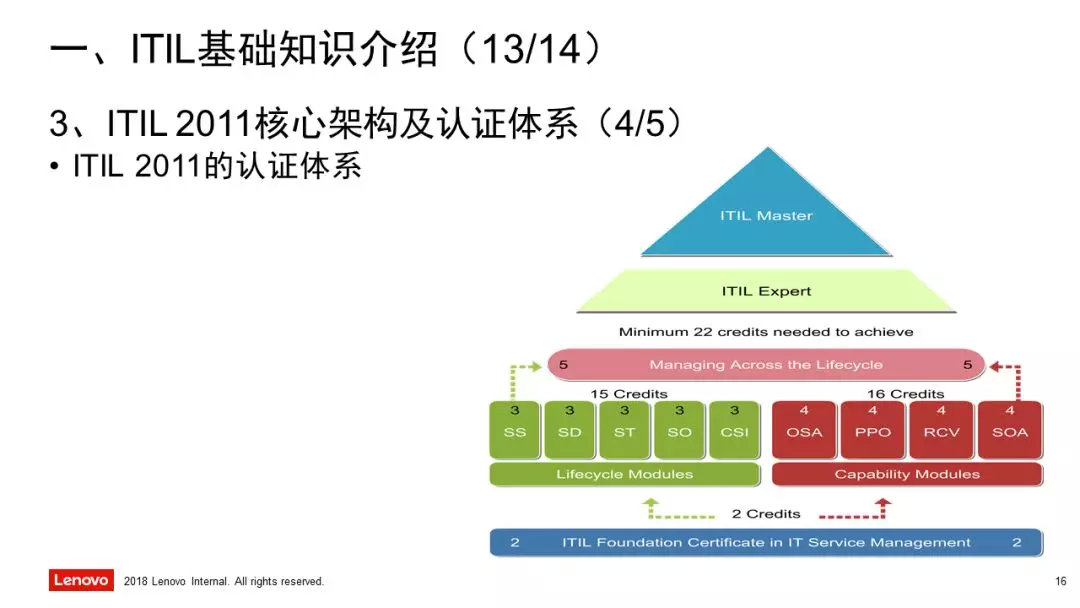 一、ITIL基础知识介绍（13/14）

3、ITIL 2011核心架构及认证体系（4/5）

• ITIL 2011的认证体系

ITIL Master

ITIL Expert

Minimum 22 credits needed to achieve

5 Managing Across the Lifecycle 5

15 Credits

16 Credits

3 SS
3 SD
3 ST
3 SO
3 CSI

4 OSA
4 PPO
4 RCV
4 SOA

Lifecycle Modules

Capability Modules

2 Credits

2 ITIL Foundation Certificate in IT Service Management 2

Lenovo 2018 Lenovo Internal. All rights reserved.

16